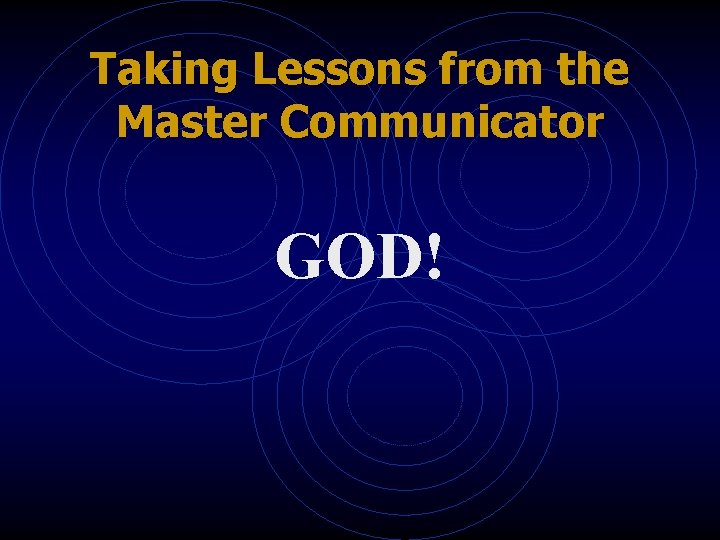 Taking Lessons from the Master Communicator

GOD!